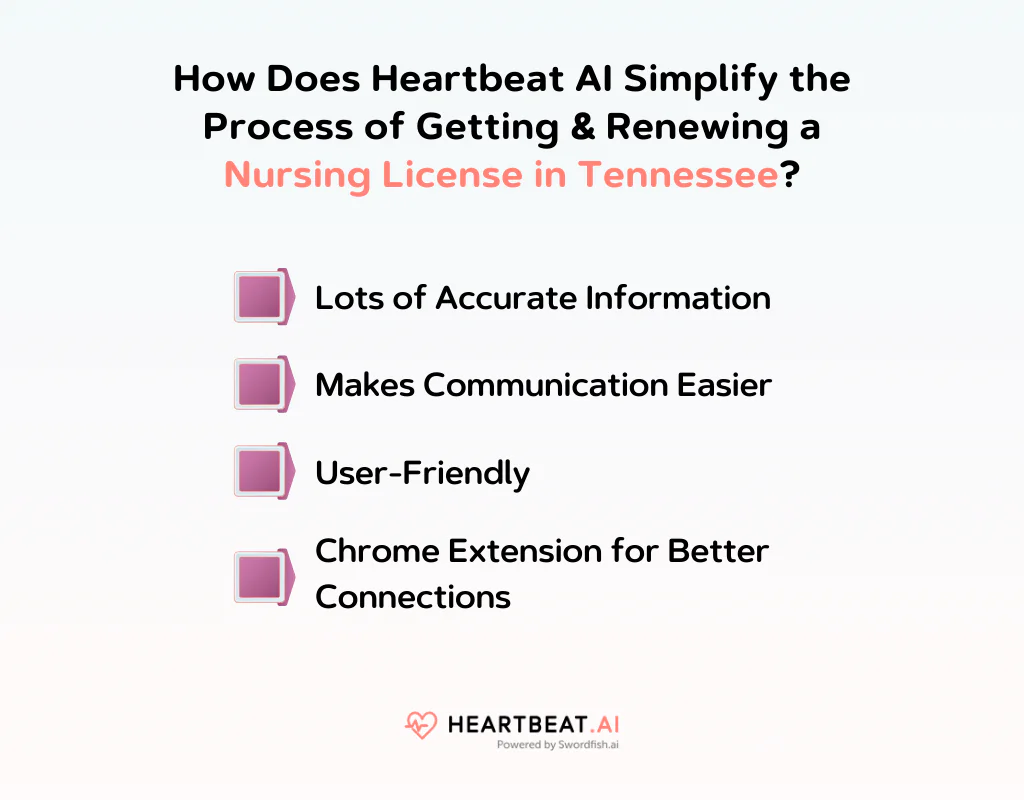 How Does Heartbeat AI Simplify the Process of Getting & Renewing a Nursing License in Tennessee?

Lots of Accurate Information

Makes Communication Easier

User-Friendly

Chrome Extension for Better Connections

HEARTBEAT.AI
Powered by Swordfish.ai